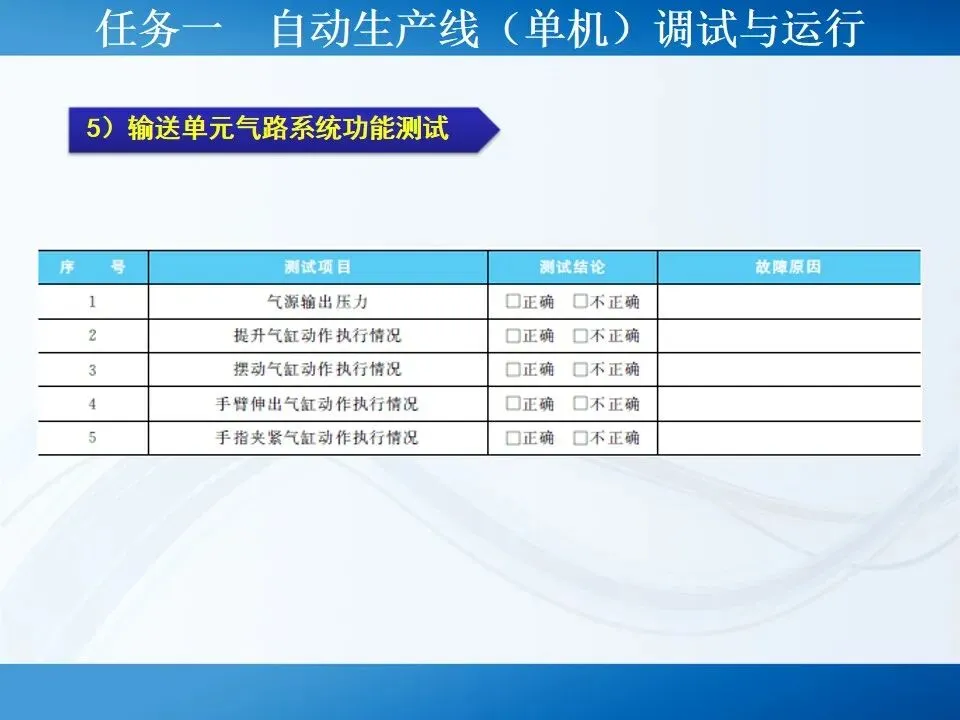 任务一　自动生产线（单机）调试与运行

5）输送单元气路系统功能测试

| 序　号 | 测试项目 | 测试结论 | 故障原因 |
|---|---|---|---|
| 1 | 气源输出压力 | □正确　□不正确 | |
| 2 | 提升气缸动作执行情况 | □正确　□不正确 | |
| 3 | 摆动气缸动作执行情况 | □正确　□不正确 | |
| 4 | 手臂伸出气缸动作执行情况 | □正确　□不正确 | |
| 5 | 手指夹紧气缸动作执行情况 | □正确　□不正确 | |